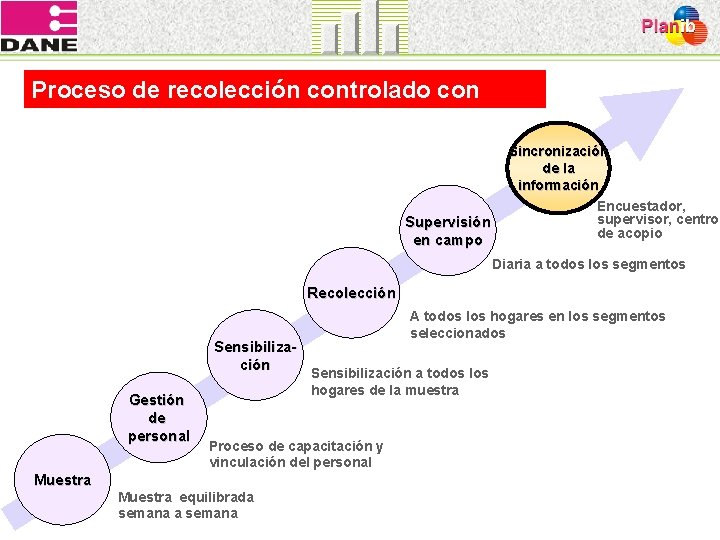 DANE

Planib

Proceso de recolección controlado con

Sincronización de la información

Encuestador, supervisor, centro de acopio

Supervisión en campo

Diaria a todos los segmentos

Recolección

A todos los hogares en los segmentos seleccionados

Sensibilización

Sensibilización a todos los hogares de la muestra

Gestión de personal

Proceso de capacitación y vinculación del personal

Muestra

Muestra equilibrada semana a semana